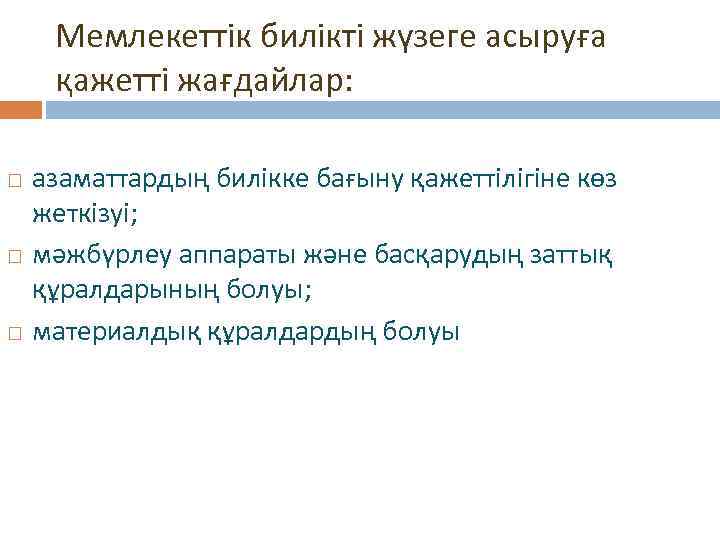 Мемлекеттік билікті жүзеге асыруға қажетті жағдайлар:

□ азаматтардың билікке бағыну қажеттілігіне көз жеткізуі;
□ мәжбүрлеу аппараты және басқарудың заттық құралдарының болуы;
□ материалдық құралдардың болуы